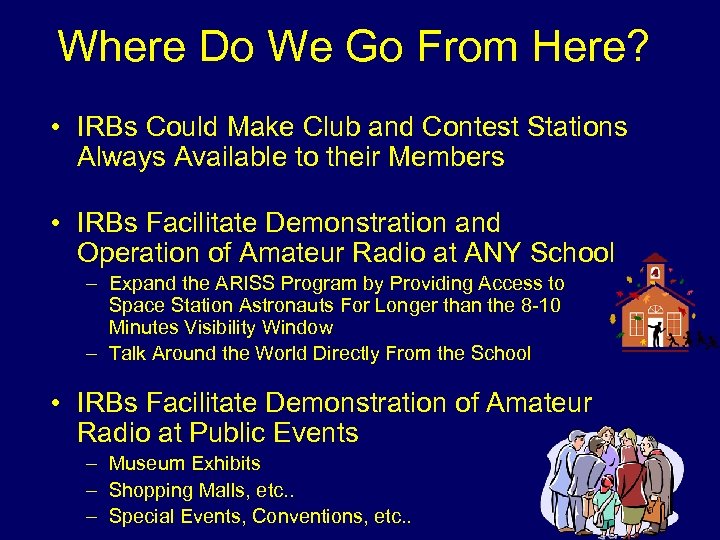 Where Do We Go From Here?

• IRBs Could Make Club and Contest Stations Always Available to their Members

• IRBs Facilitate Demonstration and Operation of Amateur Radio at ANY School
– Expand the ARISS Program by Providing Access to Space Station Astronauts For Longer than the 8-10 Minutes Visibility Window
– Talk Around the World Directly From the School

• IRBs Facilitate Demonstration of Amateur Radio at Public Events
– Museum Exhibits
– Shopping Malls, etc..
– Special Events, Conventions, etc..